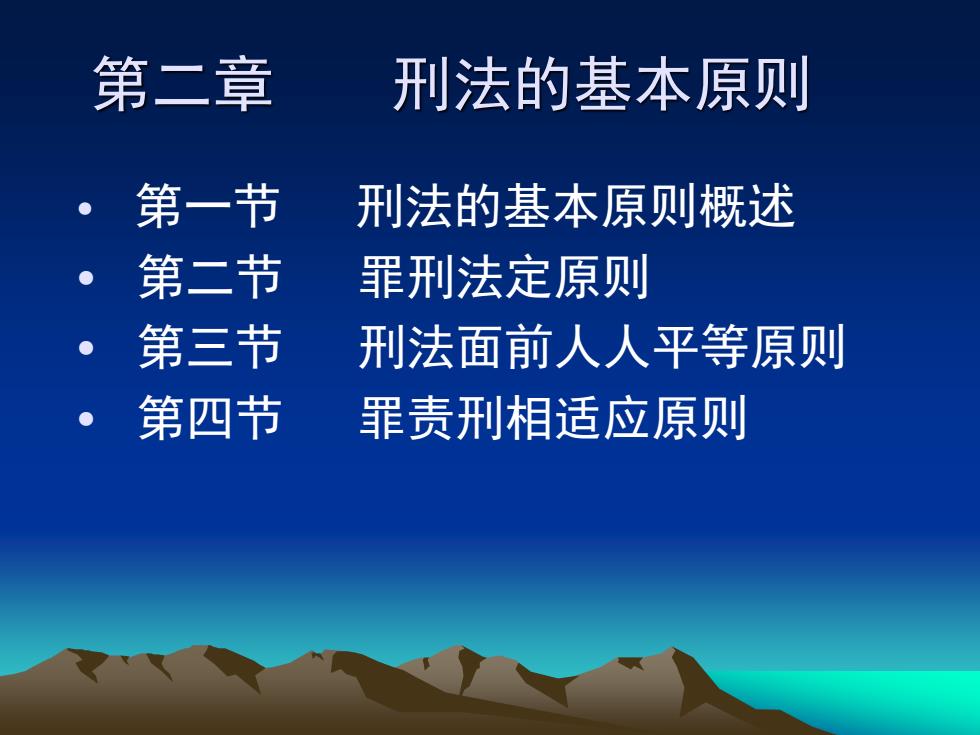 第二章　　刑法的基本原则

• 第一节　　刑法的基本原则概述
• 第二节　　罪刑法定原则
• 第三节　　刑法面前人人平等原则
• 第四节　　罪责刑相适应原则